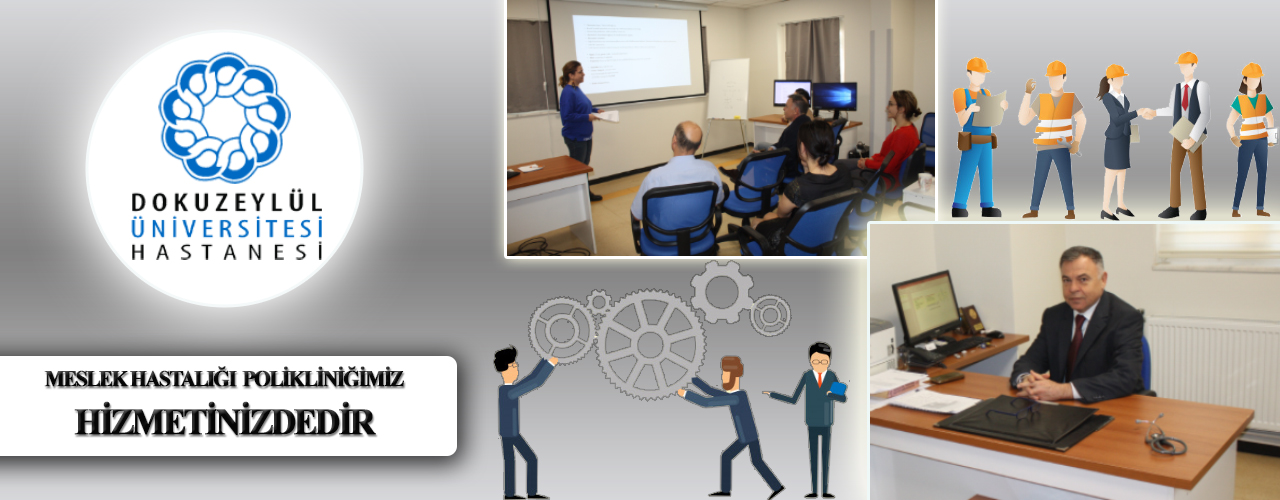 DOKUZEYLÜL ÜNİVERSİTESİ HASTANESİ

MESLEK HASTALIĞI POLİKLİNİĞİMİZ
HİZMETİNİZDEDİR